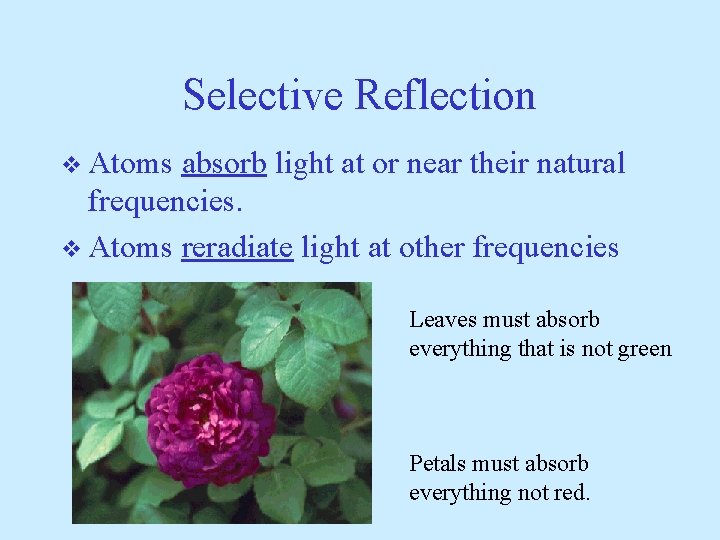 Selective Reflection

❖ Atoms absorb light at or near their natural frequencies.

❖ Atoms reradiate light at other frequencies

Leaves must absorb everything that is not green

Petals must absorb everything not red.